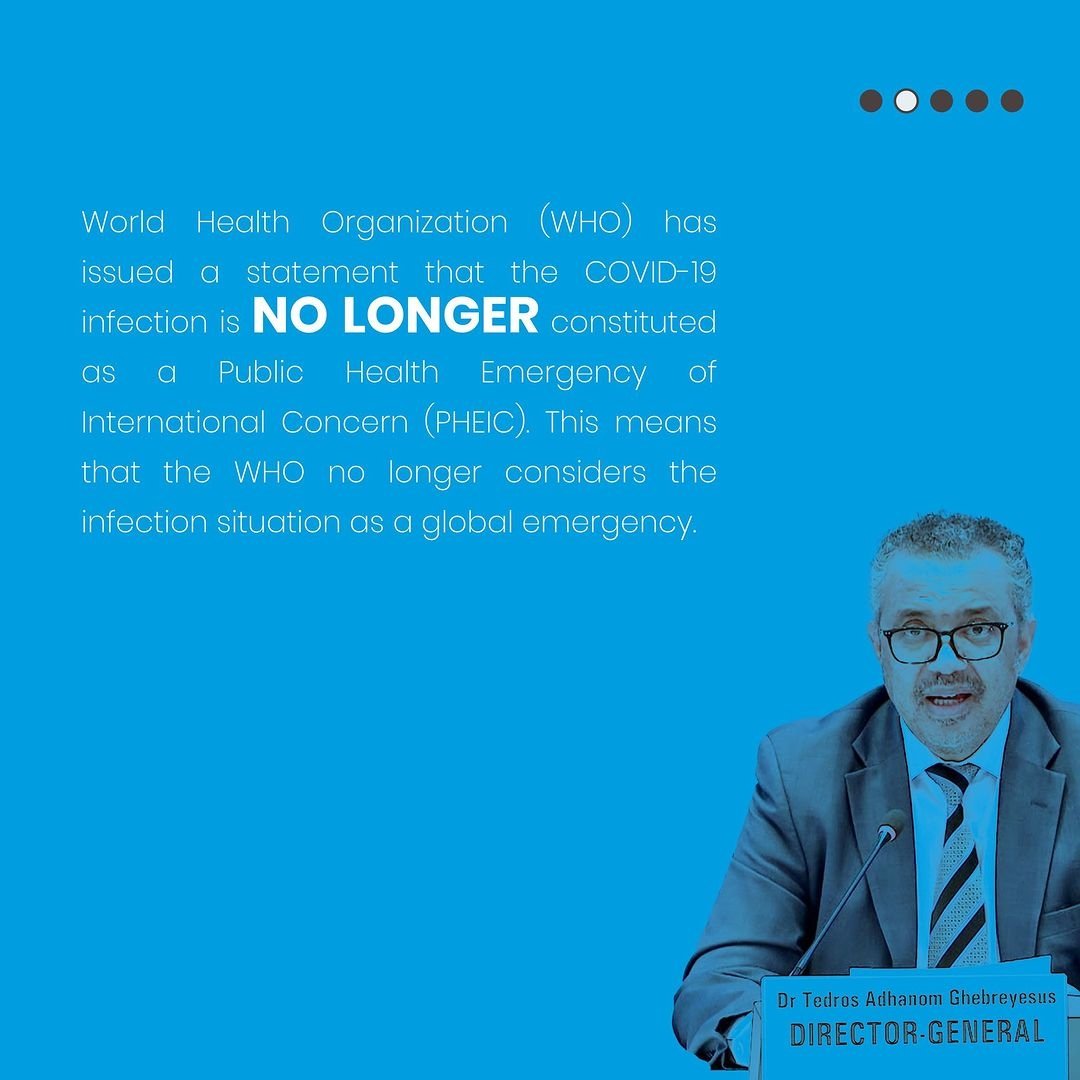 World Health Organization (WHO) has issued a statement that the COVID-19 infection is NO LONGER constituted as a Public Health Emergency of International Concern (PHEIC). This means that the WHO no longer considers the infection situation as a global emergency.

Dr Tedros Adhanom Ghebreyesus
DIRECTOR-GENERAL